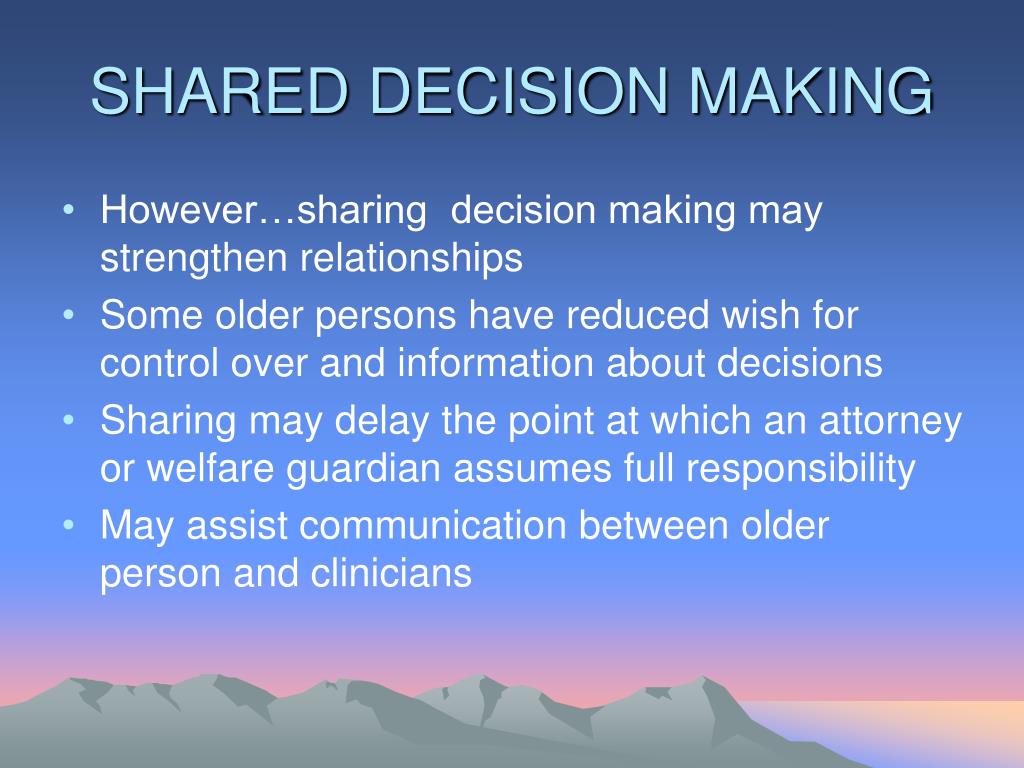 SHARED DECISION MAKING

• However…sharing  decision making may strengthen relationships
• Some older persons have reduced wish for control over and information about decisions
• Sharing may delay the point at which an attorney or welfare guardian assumes full responsibility
• May assist communication between older person and clinicians